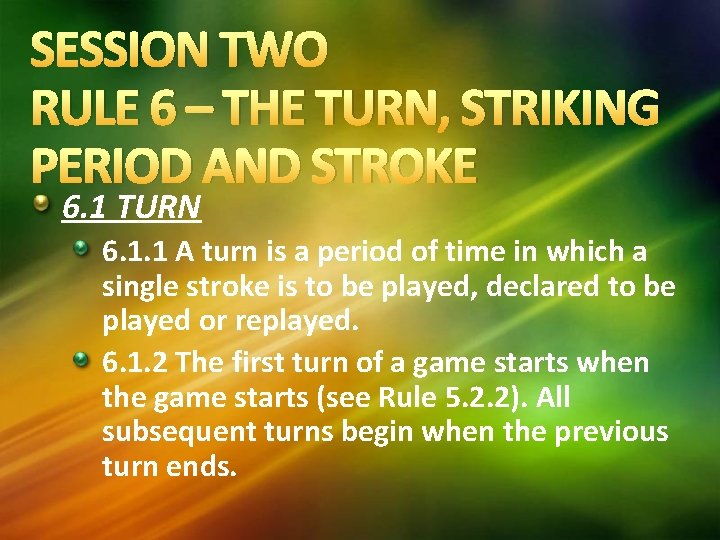 SESSION TWO
RULE 6 – THE TURN, STRIKING PERIOD AND STROKE

6.1 TURN

6.1.1 A turn is a period of time in which a single stroke is to be played, declared to be played or replayed.

6.1.2 The first turn of a game starts when the game starts (see Rule 5.2.2). All subsequent turns begin when the previous turn ends.